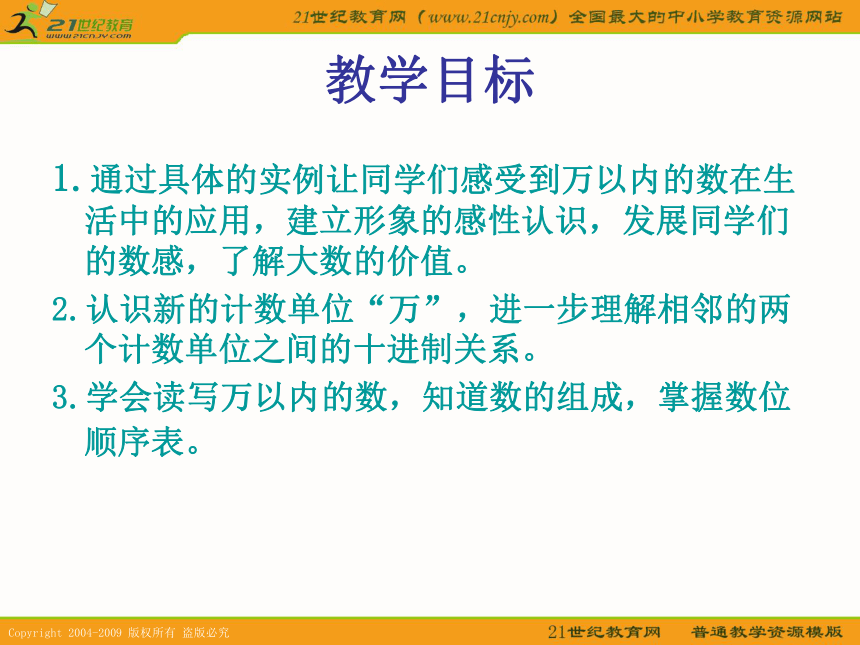 21世纪教育
www.21cnjy.com

21世纪教育网（www.21cnjy.com）全国最大的中小学教育资源网站

教学目标

1.通过具体的实例让同学们感受到万以内的数在生活中的应用，建立形象的感性认识，发展同学们的数感，了解大数的价值。

2.认识新的计数单位“万”，进一步理解相邻的两个计数单位之间的十进制关系。

3.学会读写万以内的数，知道数的组成，掌握数位顺序表。

Copyright 2004-2009 版权所有 盗版必究

21世纪教育网 普通教学资源模版